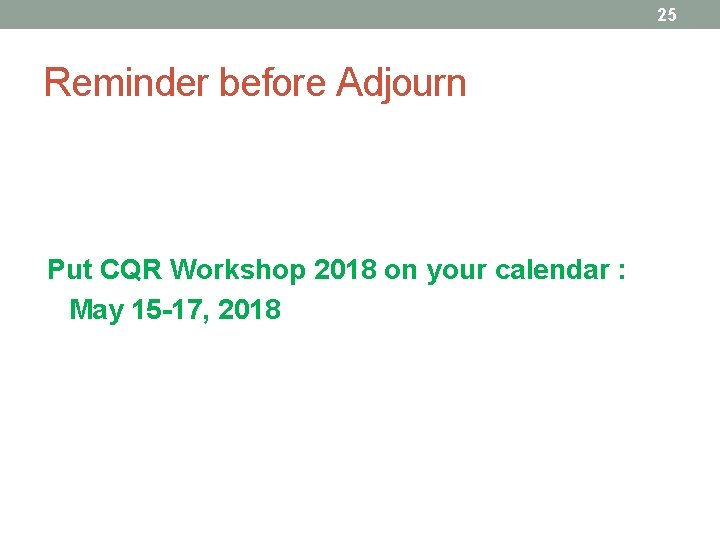 25

Reminder before Adjourn

Put CQR Workshop 2018 on your calendar : May 15-17, 2018